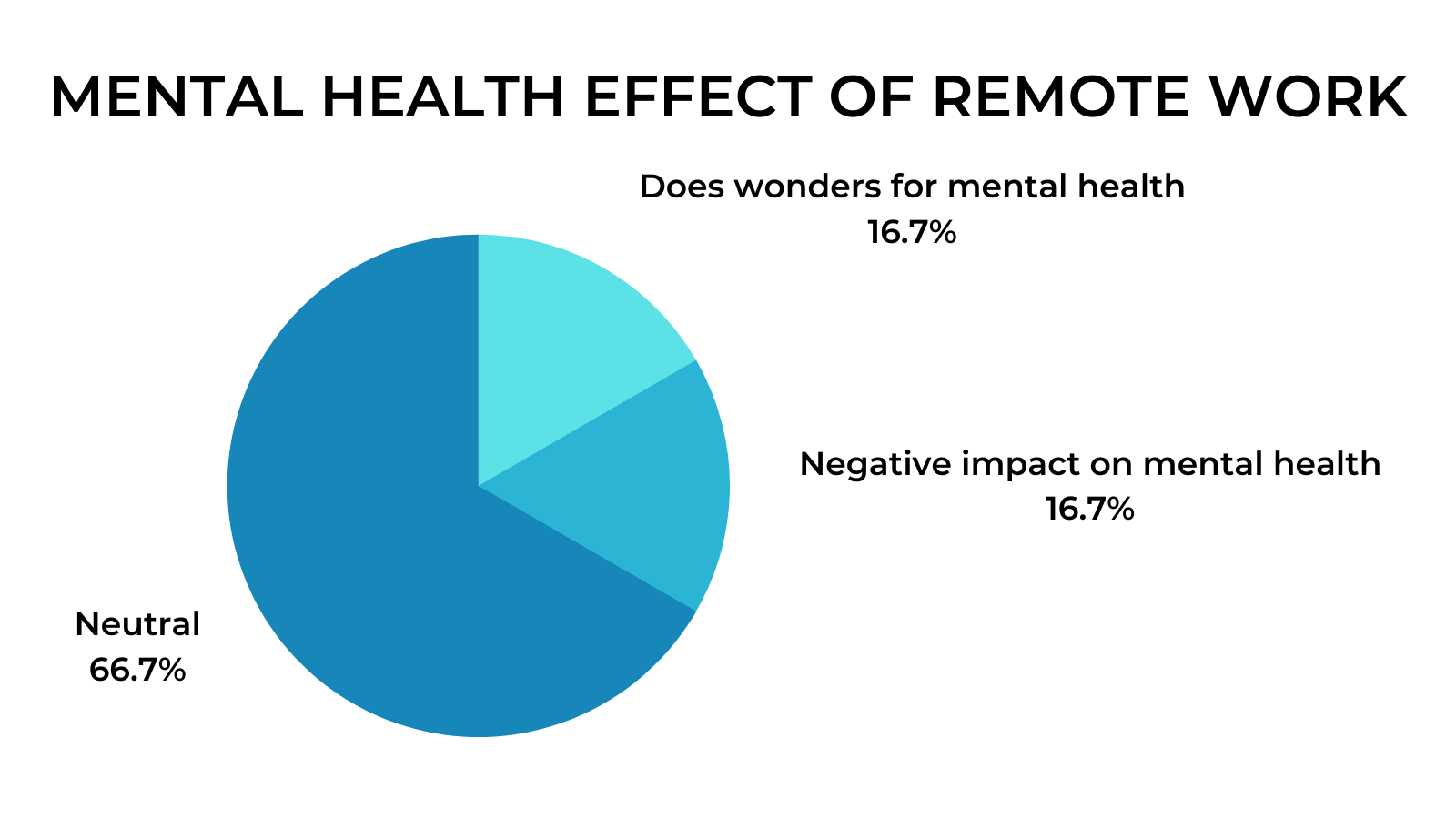 MENTAL HEALTH EFFECT OF REMOTE WORK

Does wonders for mental health
16.7%

Negative impact on mental health
16.7%

Neutral
66.7%